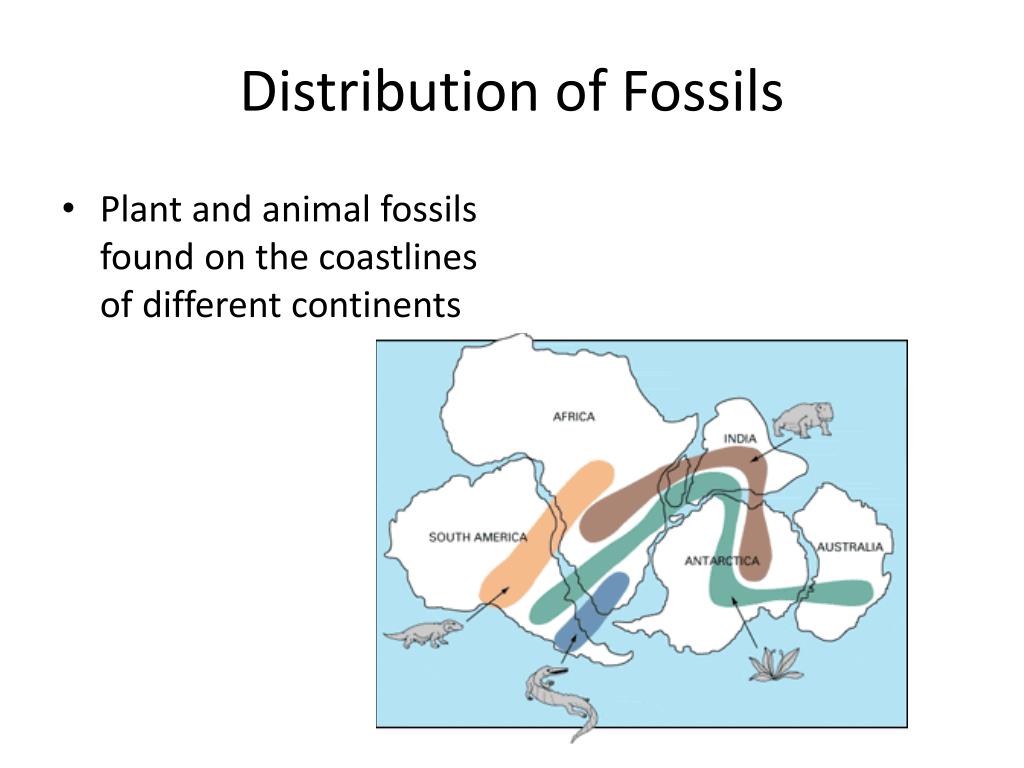 Distribution of Fossils

• Plant and animal fossils found on the coastlines of different continents

AFRICA

INDIA

SOUTH AMERICA

ANTARCTICA

AUSTRALIA